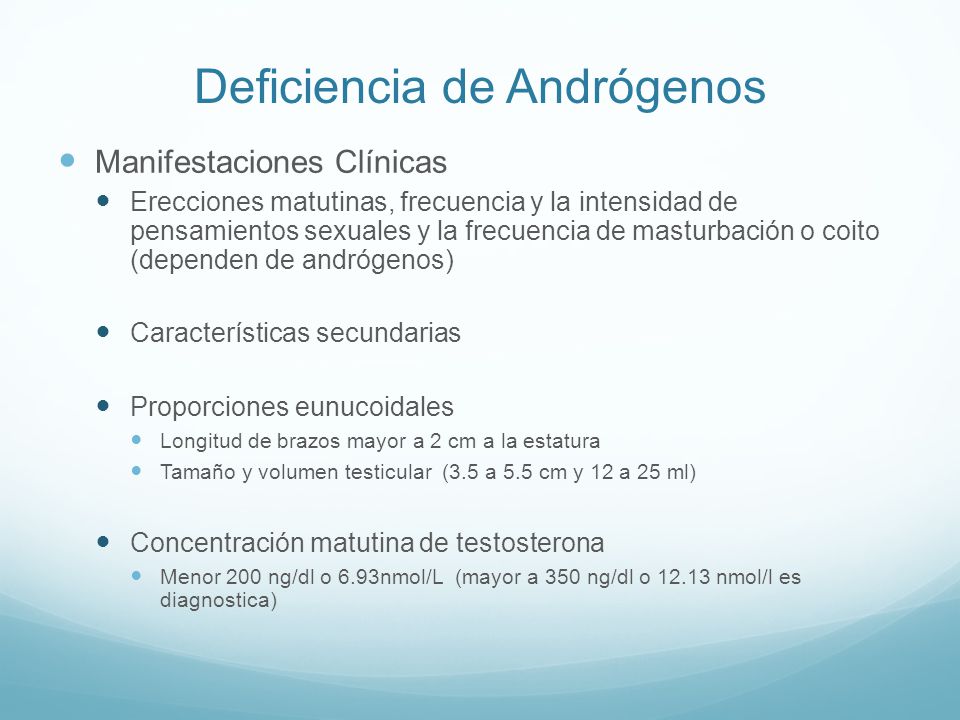 Deficiencia de Andrógenos

Manifestaciones Clínicas

Erecciones matutinas, frecuencia y la intensidad de pensamientos sexuales y la frecuencia de masturbación o coito (dependen de andrógenos)

Características secundarias

Proporciones eunucoidales

Longitud de brazos mayor a 2 cm a la estatura

Tamaño y volumen testicular (3.5 a 5.5 cm y 12 a 25 ml)

Concentración matutina de testosterona

Menor 200 ng/dl o 6.93nmol/L (mayor a 350 ng/dl o 12.13 nmol/l es diagnostica)